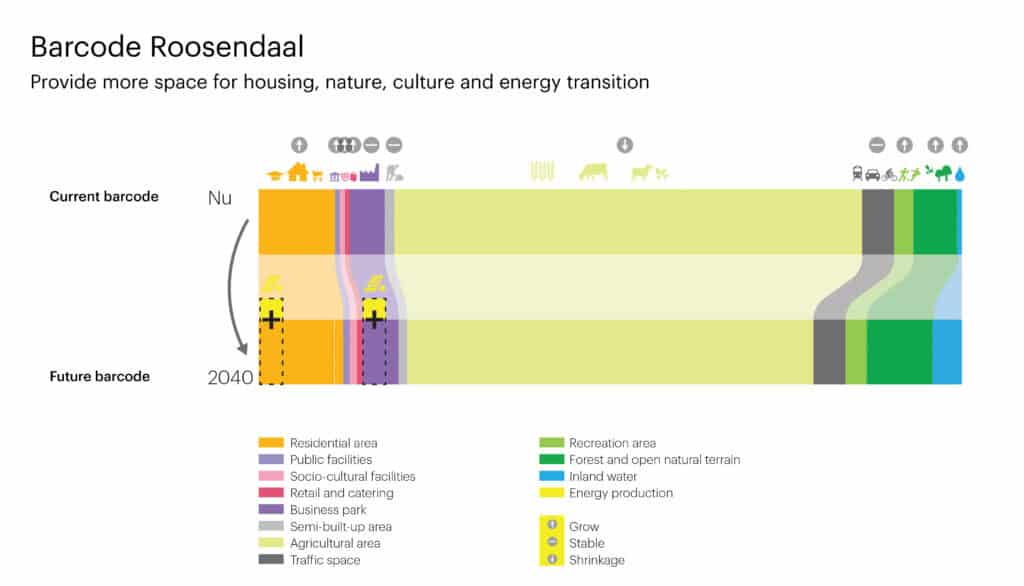 Barcode Roosendaal

Provide more space for housing, nature, culture and energy transition

Current barcode

Nu

Future barcode

2040

Residential area
Public facilities
Socio-cultural facilities
Retail and catering
Business park
Semi-built-up area
Agricultural area
Traffic space

Recreation area
Forest and open natural terrain
Inland water
Energy production

Grow
Stable
Shrinkage